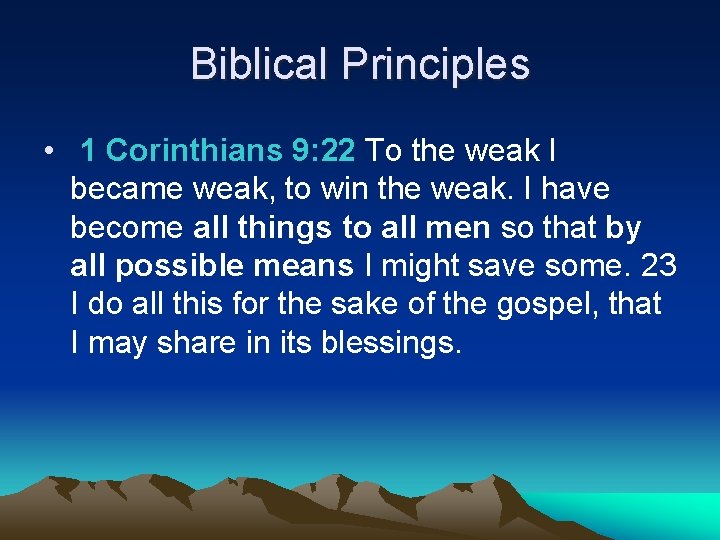 Biblical Principles

• 1 Corinthians 9:22 To the weak I became weak, to win the weak. I have become all things to all men so that by all possible means I might save some. 23 I do all this for the sake of the gospel, that I may share in its blessings.